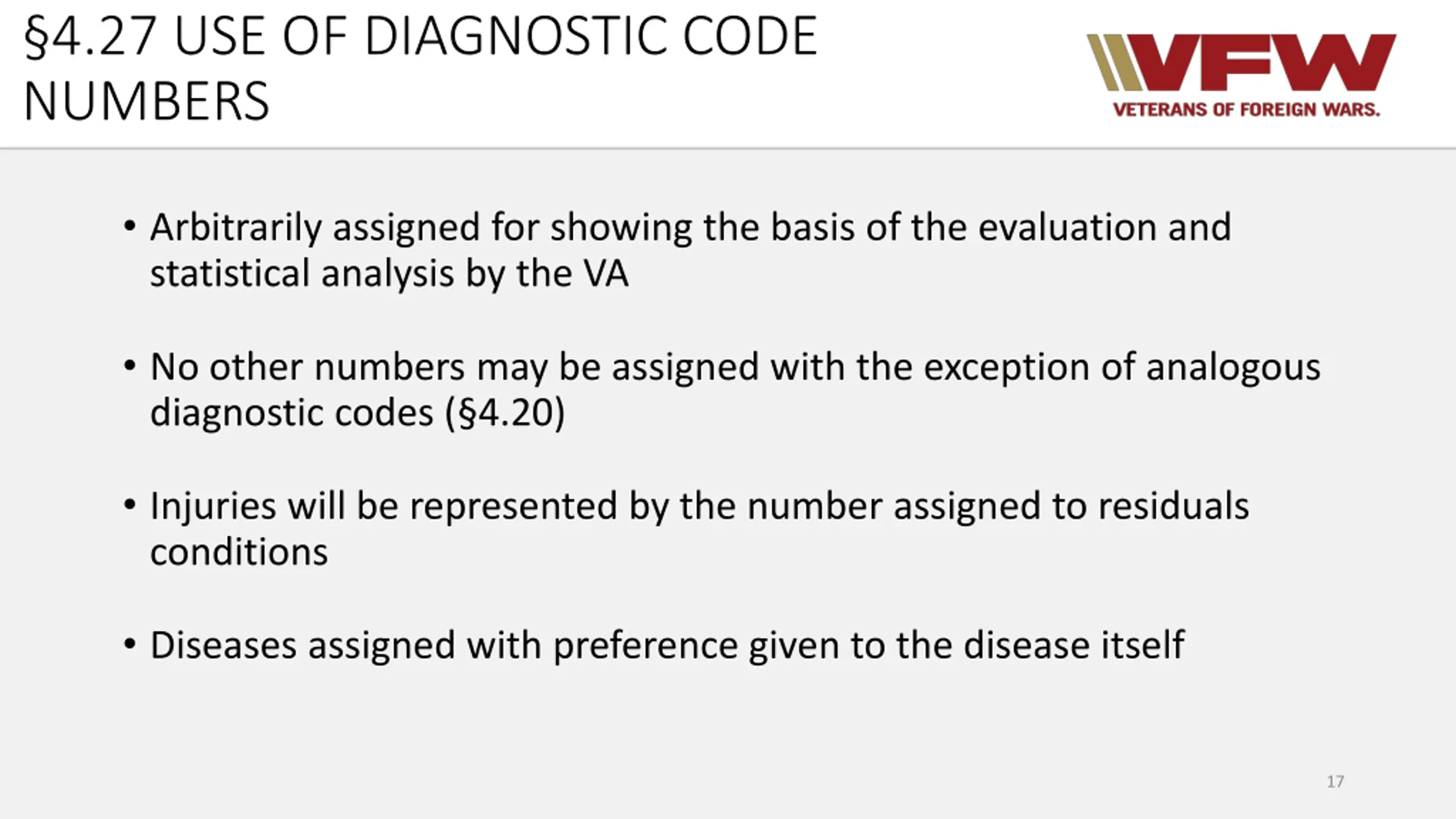 §4.27 USE OF DIAGNOSTIC CODE NUMBERS

VFW
VETERANS OF FOREIGN WARS.

• Arbitrarily assigned for showing the basis of the evaluation and statistical analysis by the VA

• No other numbers may be assigned with the exception of analogous diagnostic codes (§4.20)

• Injuries will be represented by the number assigned to residuals conditions

• Diseases assigned with preference given to the disease itself

17